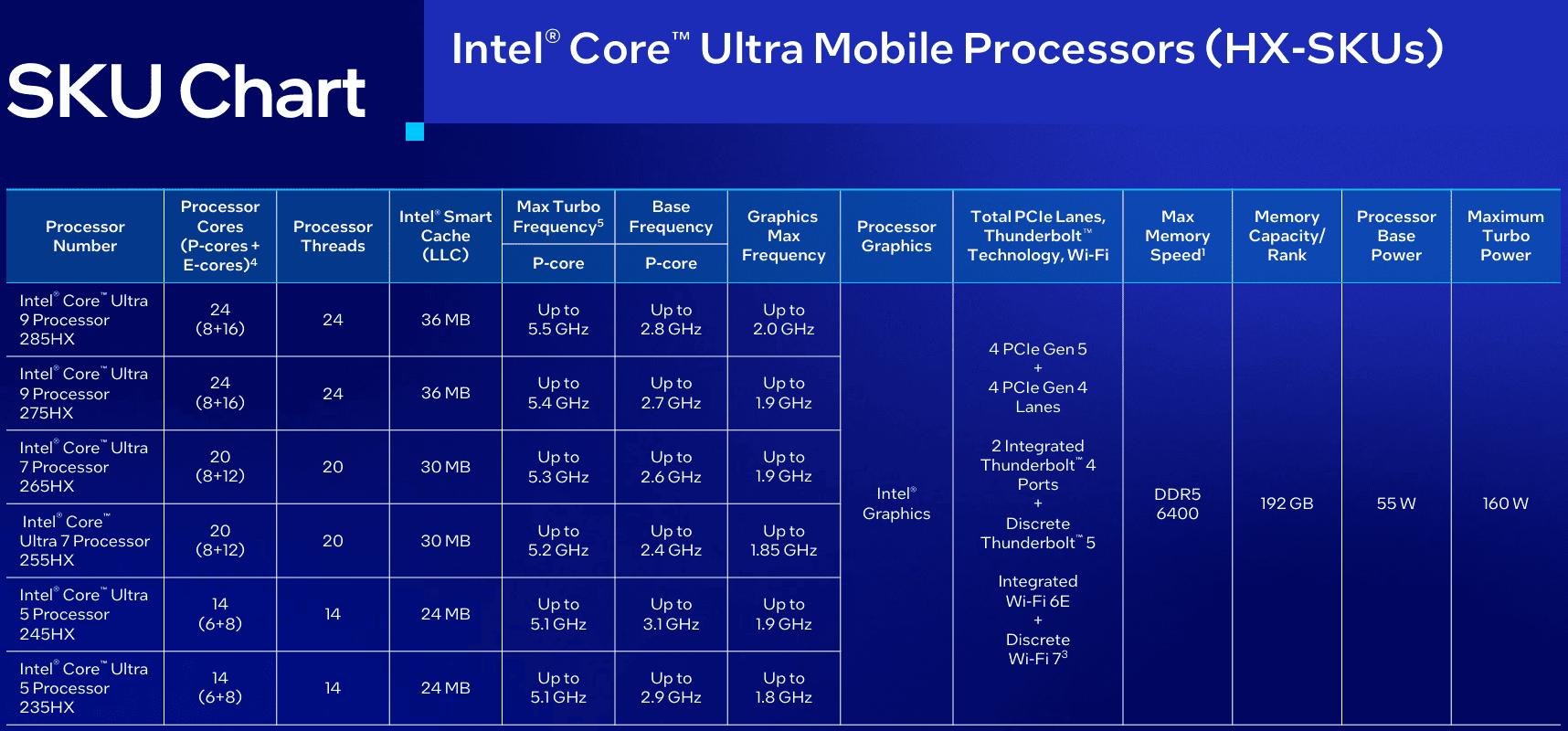 SKU Chart

Intel® Core™ Ultra Mobile Processors (HX-SKUs)

| Processor Number | Processor Cores (P-cores + E-cores)$^4$ | Processor Threads | Intel® Smart Cache (LLC) | Max Turbo Frequency$^5$ P-core | Base Frequency P-core | Graphics Max Frequency | Processor Graphics | Total PCIe Lanes, Thunderbolt™ Technology, Wi-Fi | Max Memory Speed$^1$ | Memory Capacity/ Rank | Processor Base Power | Maximum Turbo Power |
|---|---|---|---|---|---|---|---|---|---|---|---|---|
| Intel® Core™ Ultra 9 Processor 285HX | 24 (8+16) | 24 | 36 MB | Up to 5.5 GHz | Up to 2.8 GHz | Up to 2.0 GHz | Intel® Graphics | 4 PCIe Gen 5 + 4 PCIe Gen 4 Lanes 2 Integrated Thunderbolt™ 4 Ports + Discrete Thunderbolt™ 5 Integrated Wi-Fi 6E + Discrete Wi-Fi 7$^3$ | DDR5 6400 | 192 GB | 55 W | 160 W |
| Intel® Core™ Ultra 9 Processor 275HX | 24 (8+16) | 24 | 36 MB | Up to 5.4 GHz | Up to 2.7 GHz | Up to 1.9 GHz | | | | | | |
| Intel® Core™ Ultra 7 Processor 265HX | 20 (8+12) | 20 | 30 MB | Up to 5.3 GHz | Up to 2.6 GHz | Up to 1.9 GHz | | | | | | |
| Intel® Core™ Ultra 7 Processor 255HX | 20 (8+12) | 20 | 30 MB | Up to 5.2 GHz | Up to 2.4 GHz | Up to 1.85 GHz | | | | | | |
| Intel® Core™ Ultra 5 Processor 245HX | 14 (6+8) | 14 | 24 MB | Up to 5.1 GHz | Up to 3.1 GHz | Up to 1.9 GHz | | | | | | |
| Intel® Core™ Ultra 5 Processor 235HX | 14 (6+8) | 14 | 24 MB | Up to 5.1 GHz | Up to 2.9 GHz | Up to 1.8 GHz | | | | | | |